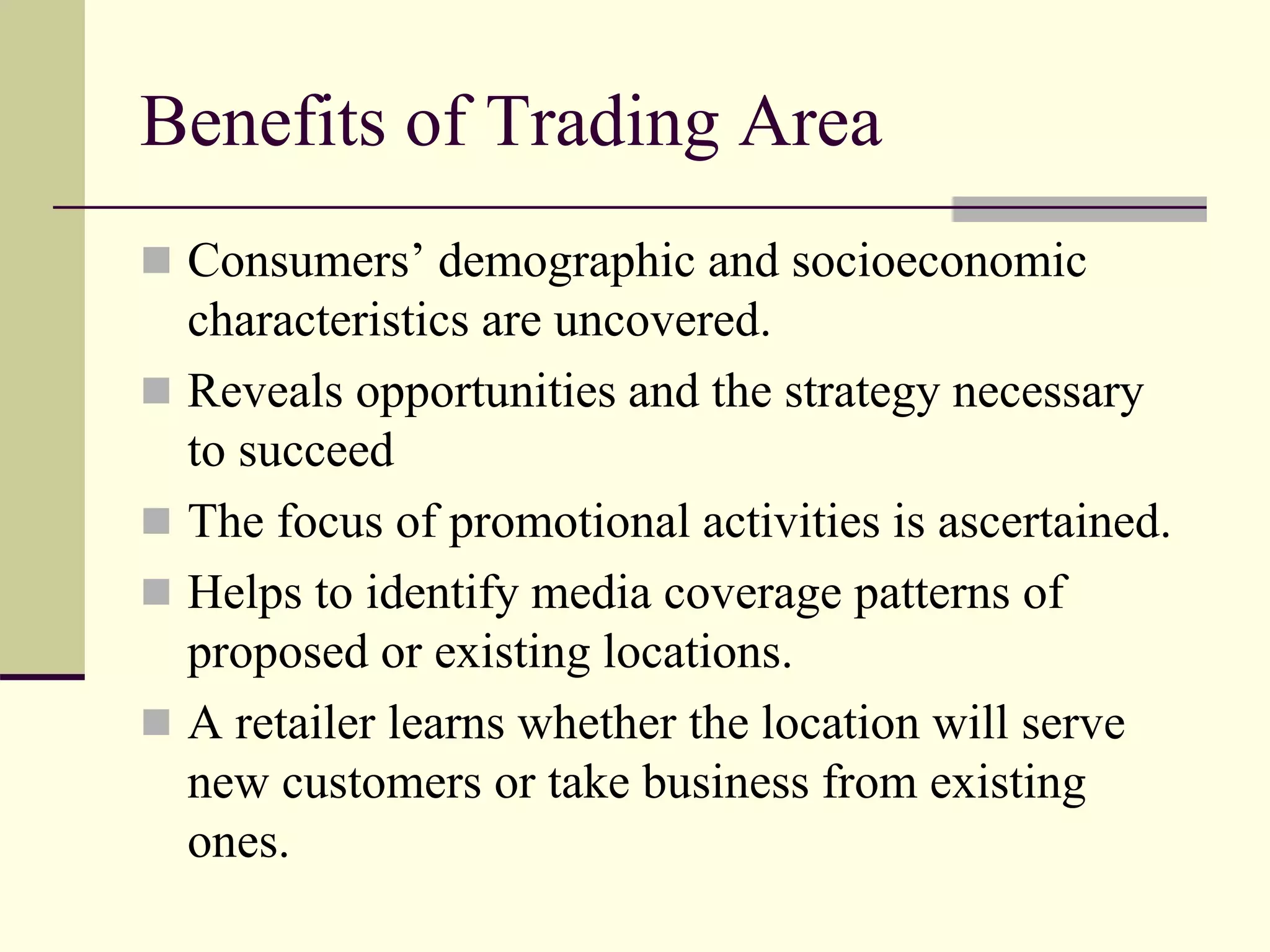 Benefits of Trading Area

- Consumers’ demographic and socioeconomic characteristics are uncovered.
- Reveals opportunities and the strategy necessary to succeed
- The focus of promotional activities is ascertained.
- Helps to identify media coverage patterns of proposed or existing locations.
- A retailer learns whether the location will serve new customers or take business from existing ones.